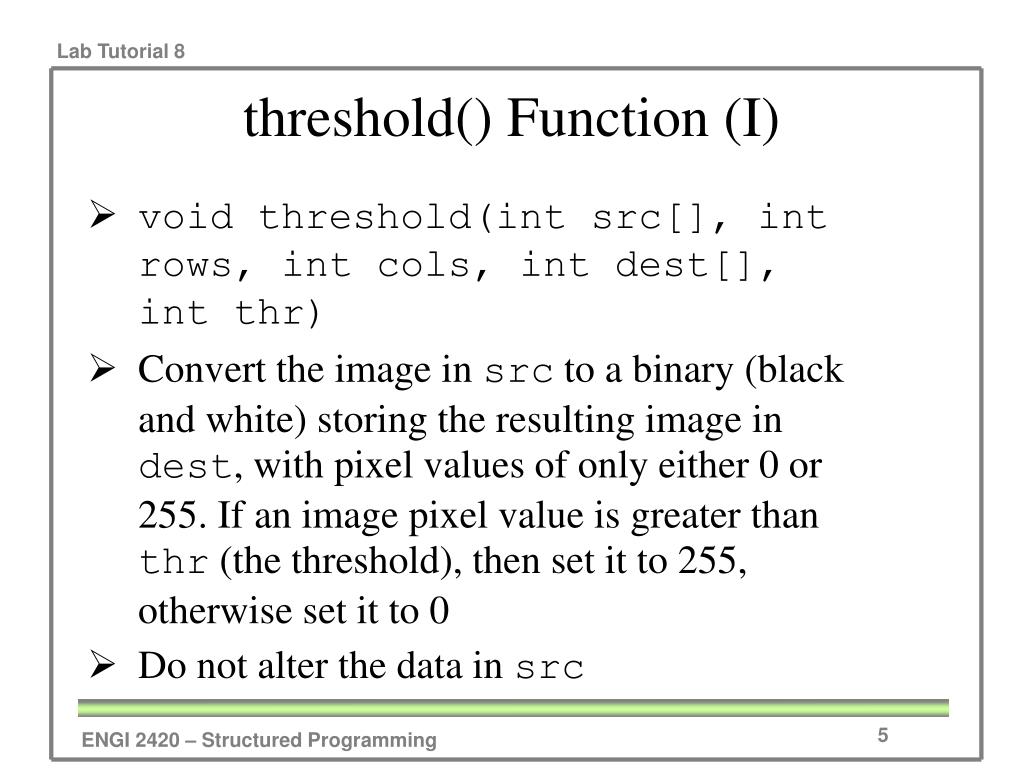 Lab Tutorial 8

threshold() Function (I)

➢ void threshold(int src[], int rows, int cols, int dest[], int thr)

➢ Convert the image in src to a binary (black and white) storing the resulting image in dest, with pixel values of only either 0 or 255. If an image pixel value is greater than thr (the threshold), then set it to 255, otherwise set it to 0

➢ Do not alter the data in src

ENGI 2420 – Structured Programming

5